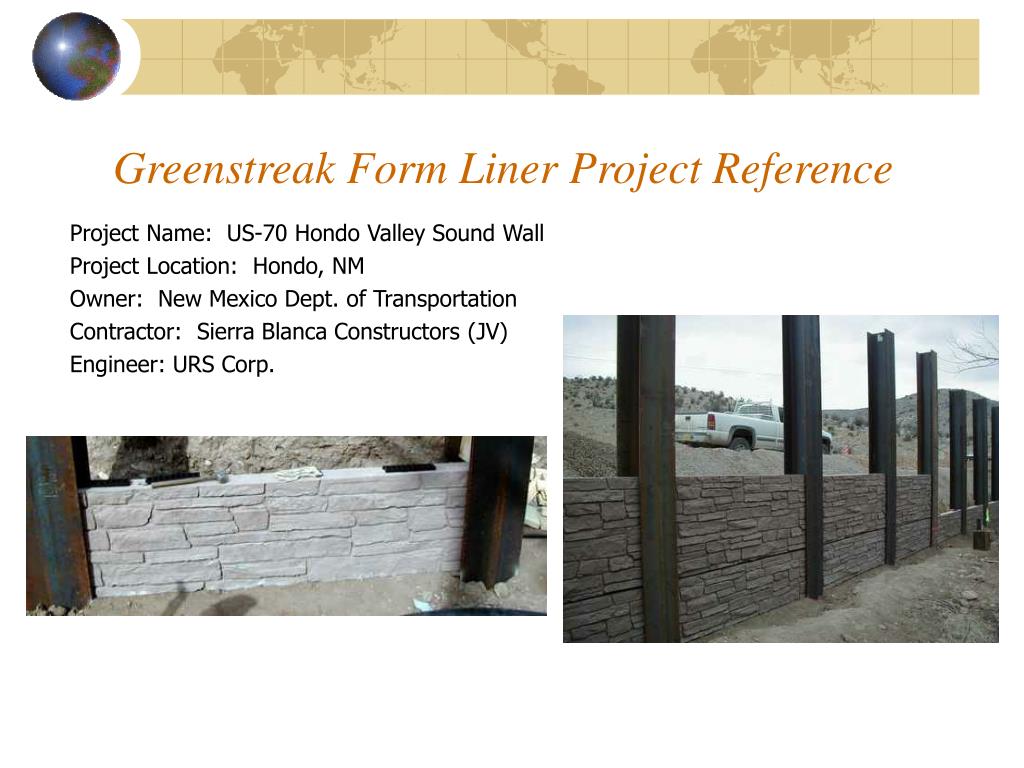 Greenstreak Form Liner Project Reference

Project Name: US-70 Hondo Valley Sound Wall
Project Location: Hondo, NM
Owner: New Mexico Dept. of Transportation
Contractor: Sierra Blanca Constructors (JV)
Engineer: URS Corp.